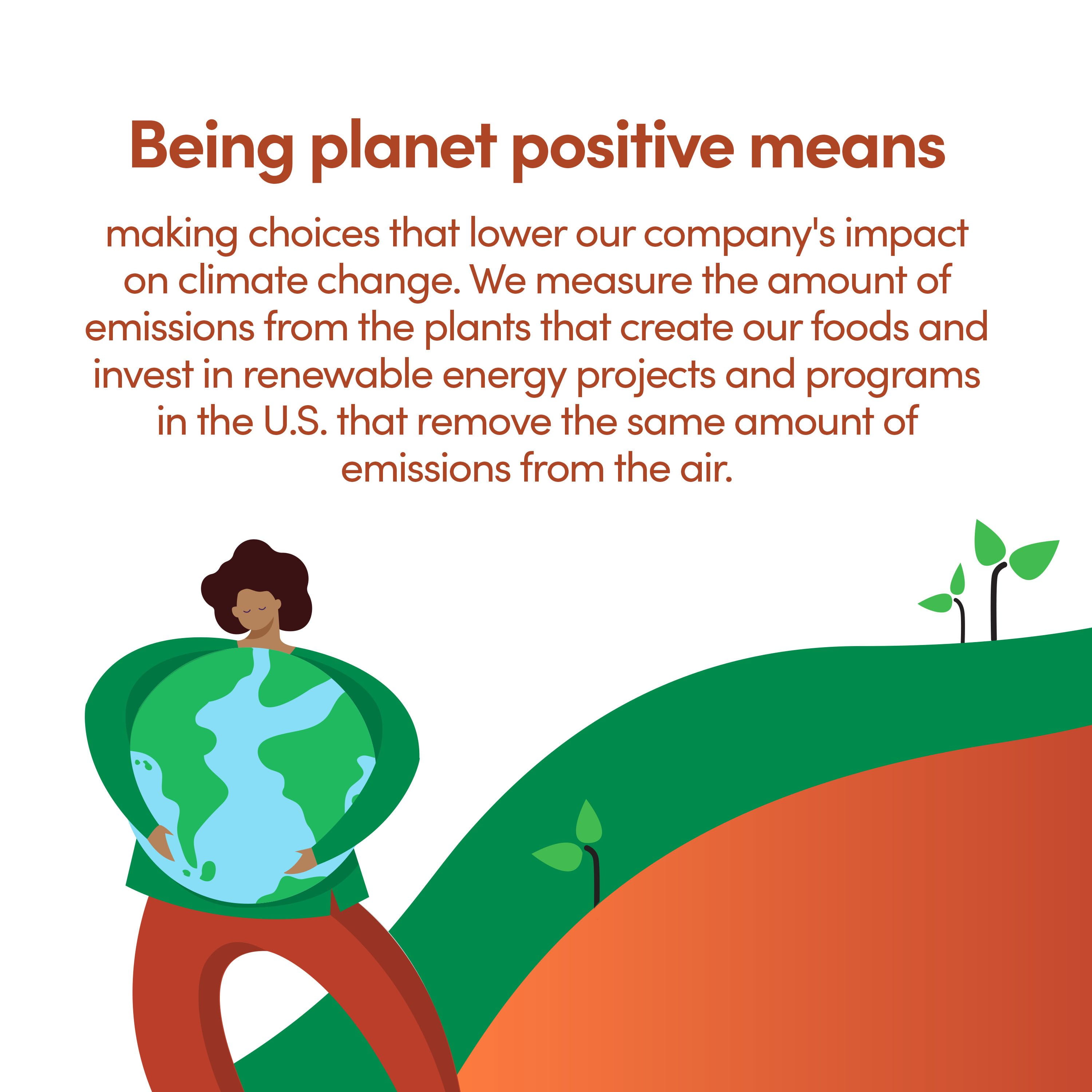 Being planet positive means

making choices that lower our company's impact on climate change. We measure the amount of emissions from the plants that create our foods and invest in renewable energy projects and programs in the U.S. that remove the same amount of emissions from the air.